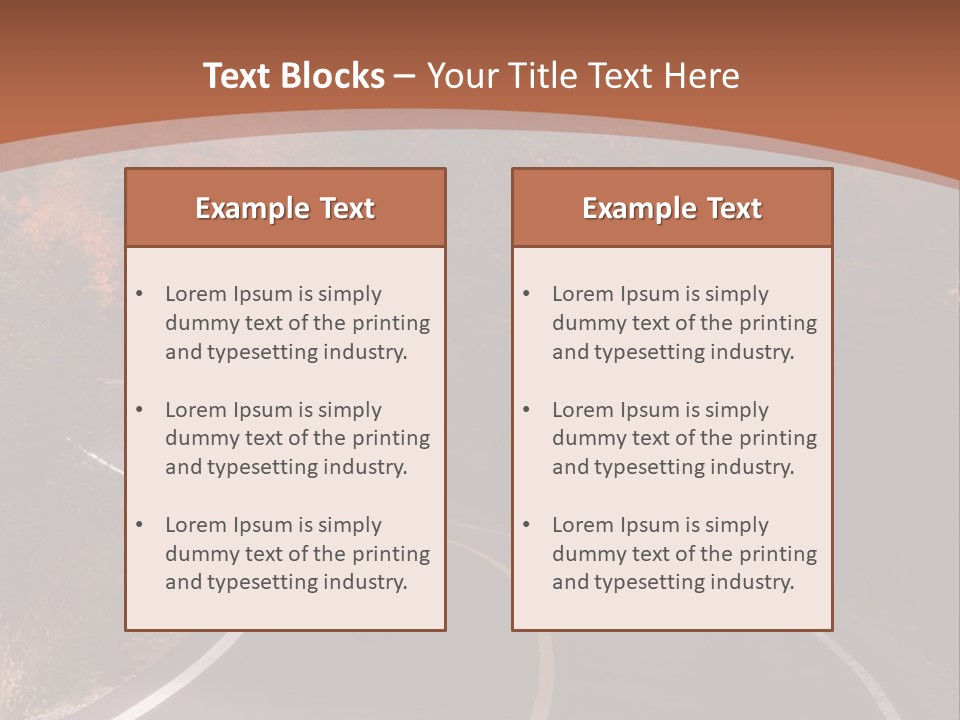 Text Blocks – Your Title Text Here

Example Text

• Lorem Ipsum is simply dummy text of the printing and typesetting industry.

• Lorem Ipsum is simply dummy text of the printing and typesetting industry.

• Lorem Ipsum is simply dummy text of the printing and typesetting industry.

Example Text

• Lorem Ipsum is simply dummy text of the printing and typesetting industry.

• Lorem Ipsum is simply dummy text of the printing and typesetting industry.

• Lorem Ipsum is simply dummy text of the printing and typesetting industry.